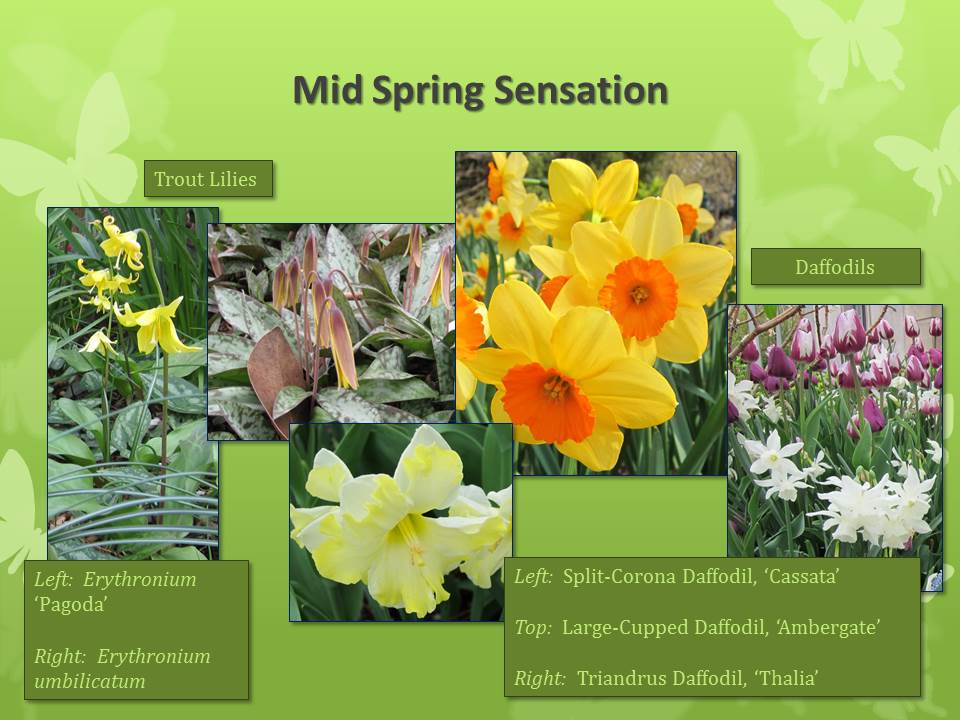 Mid Spring Sensation

Trout Lilies

Daffodils

Left: Erythronium 'Pagoda'

Right: Erythronium umbilicatum

Left: Split-Corona Daffodil, 'Cassata'

Top: Large-Cupped Daffodil, 'Ambergate'

Right: Triandrus Daffodil, 'Thalia'